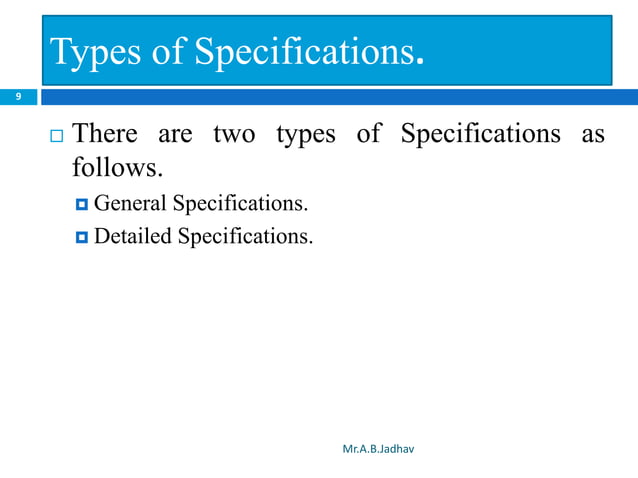 Types of Specifications.

9

There are two types of Specifications as follows.

General Specifications.

Detailed Specifications.

Mr.A.B.Jadhav